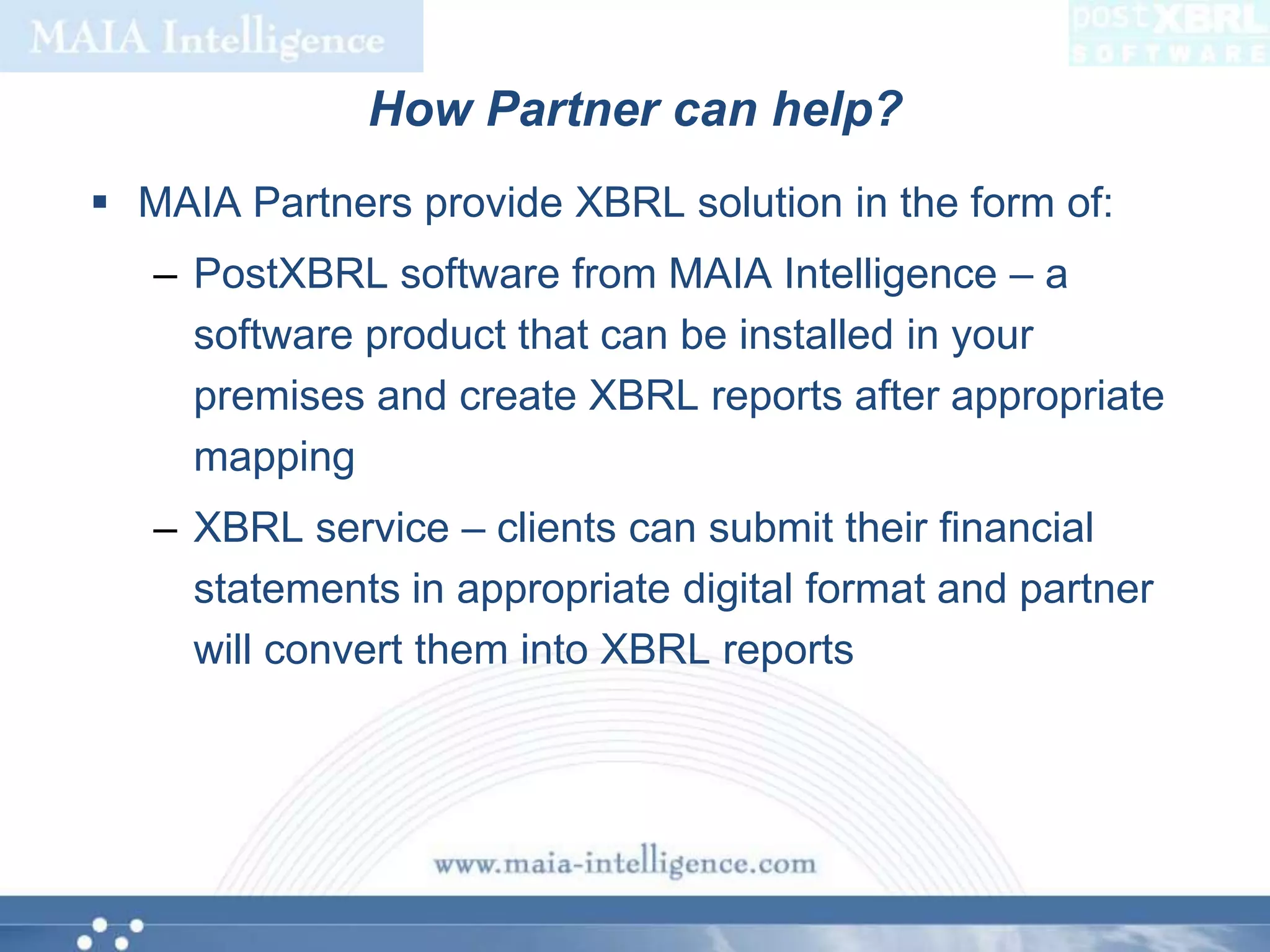 MAIA Intelligence

postXBRL SOFTWARE

How Partner can help?

▪ MAIA Partners provide XBRL solution in the form of:

– PostXBRL software from MAIA Intelligence – a software product that can be installed in your premises and create XBRL reports after appropriate mapping

– XBRL service – clients can submit their financial statements in appropriate digital format and partner will convert them into XBRL reports

www.maia-intelligence.com